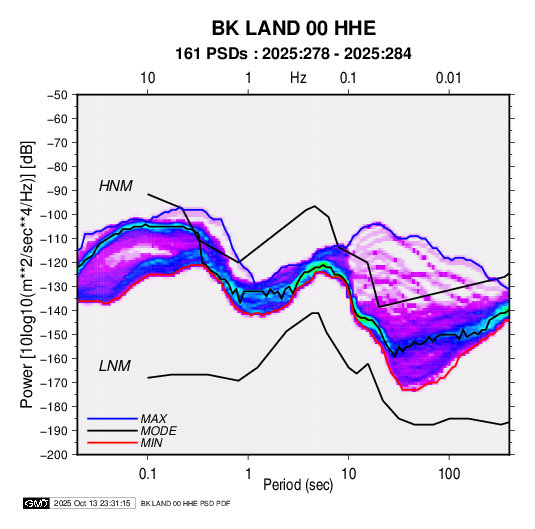 BK LAND 00 HHE
161 PSDs : 2025:278 - 2025:284

10 1 Hz 0.1 0.01

Power [10log10(m**2/sec**4/Hz)] [dB]

−50
−60
−70
−80
−90
−100
−110
−120
−130
−140
−150
−160
−170
−180
−190
−200

HNM
LNM

MAX
MODE
MIN

0.1 1 10 100
Period (sec)

GMT 2025 Oct 13 23:31:15 BK LAND 00 HHE PSD PDF